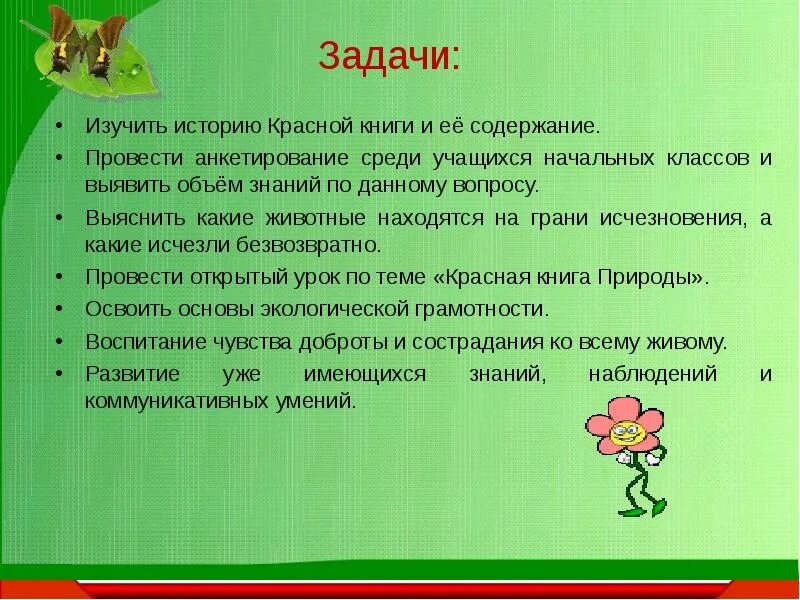 Задачи:

• Изучить историю Красной книги и её содержание.
• Провести анкетирование среди учащихся начальных классов и выявить объём знаний по данному вопросу.
• Выяснить какие животные находятся на грани исчезновения, а какие исчезли безвозвратно.
• Провести открытый урок по теме «Красная книга Природы».
• Освоить основы экологической грамотности.
• Воспитание чувства доброты и сострадания ко всему живому.
• Развитие уже имеющихся знаний, наблюдений и коммуникативных умений.